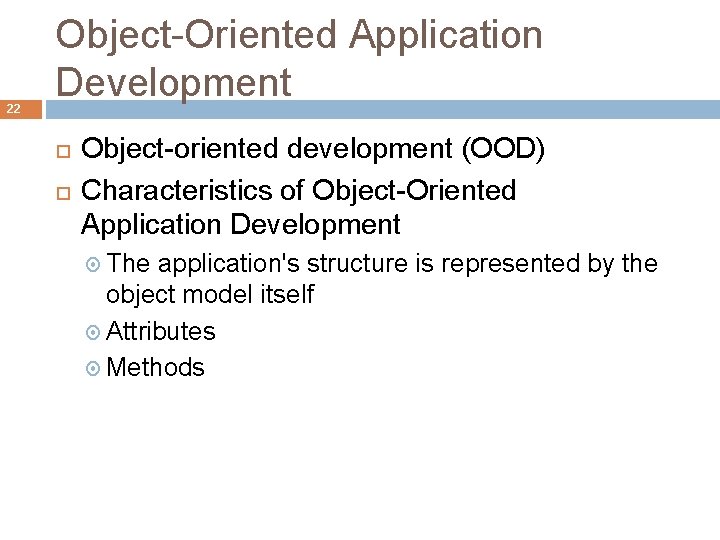 Object-Oriented Application Development

22

Object-oriented development (OOD)

Characteristics of Object-Oriented Application Development

The application's structure is represented by the object model itself

Attributes

Methods